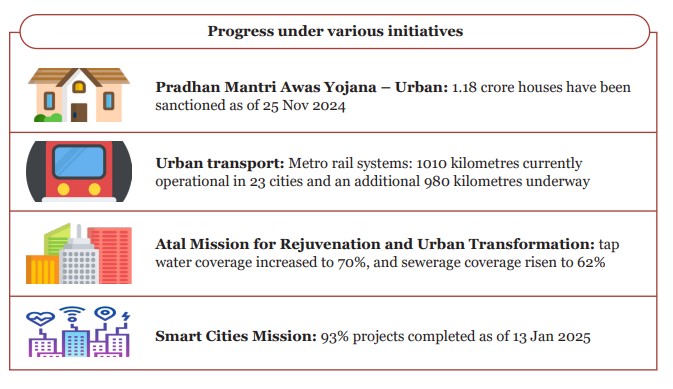 Progress under various initiatives

Pradhan Mantri Awas Yojana – Urban: 1.18 crore houses have been sanctioned as of 25 Nov 2024

Urban transport: Metro rail systems: 1010 kilometres currently operational in 23 cities and an additional 980 kilometres underway

Atal Mission for Rejuvenation and Urban Transformation: tap water coverage increased to 70%, and sewerage coverage risen to 62%

Smart Cities Mission: 93% projects completed as of 13 Jan 2025